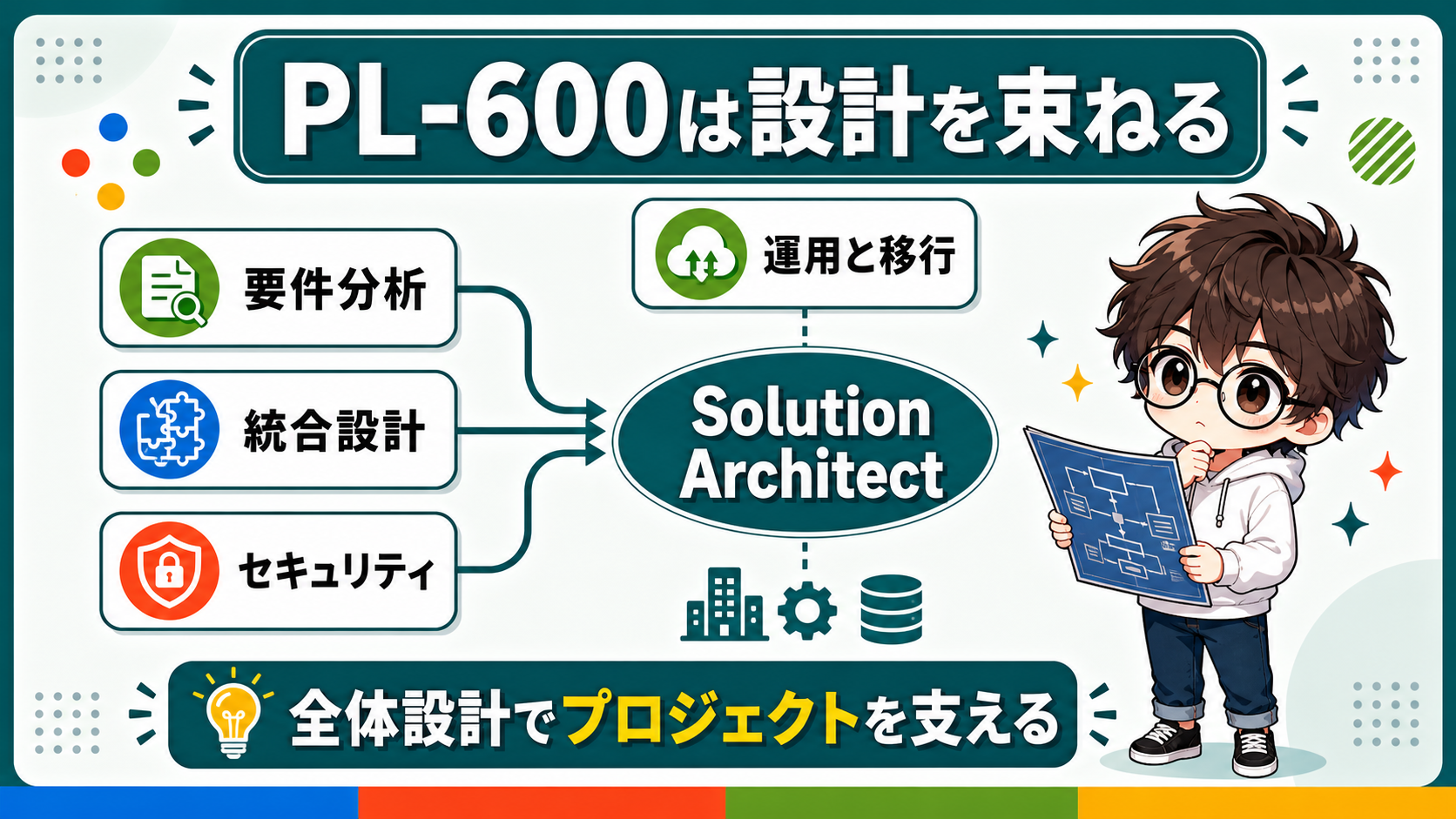 PL-600は設計を束ねる

要件分析

統合設計

セキュリティ

運用と移行

Solution Architect

全体設計でプロジェクトを支える